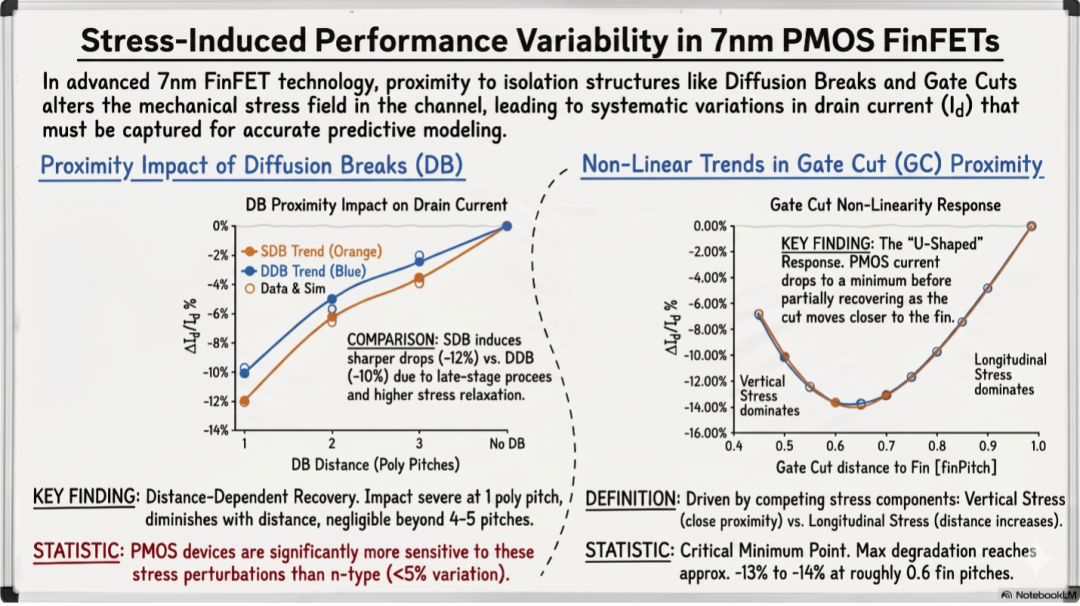 Stress-Induced Performance Variability in 7nm PMOS FinFETs

In advanced 7nm FinFET technology, proximity to isolation structures like Diffusion Breaks and Gate Cuts alters the mechanical stress field in the channel, leading to systematic variations in drain current ($I_d$) that must be captured for accurate predictive modeling.

Proximity Impact of Diffusion Breaks (DB)

DB Proximity Impact on Drain Current

0%
-2%
-4%
-6%
-8%
-10%
-12%
-14%

$\Delta I_d/I_d$ %

SDB Trend (Orange)
DDB Trend (Blue)
Data & Sim

COMPARISON: SDB induces sharper drops (-12%) vs. DDB (-10%) due to late-stage procees and higher stress relaxation.

1
2
3
No DB

DB Distance (Poly Pitches)

KEY FINDING: Distance-Dependent Recovery. Impact severe at 1 poly pitch, diminishes with distance, negligible beyond 4-5 pitches.

STATISTIC: PMOS devices are significantly more sensitive to these stress perturbations than n-type (<5% variation).

Non-Linear Trends in Gate Cut (GC) Proximity

Gate Cut Non-Linearity Response

0.00%
-2.00%
-4.00%
-6.00%
-8.00%
-10.00%
-12.00%
-14.00%
-16.00%

$\Delta I_d/I_d$ %

KEY FINDING: The "U-Shaped" Response. PMOS current drops to a minimum before partially recovering as the cut moves closer to the fin.

Vertical Stress dominates

Longitudinal Stress dominates

0.4
0.5
0.6
0.7
0.8
0.9
1.0

Gate Cut distance to Fin [finPitch]

DEFINITION: Driven by competing stress components: Vertical Stress (close proximity) vs. Longitudinal Stress (distance increases).

STATISTIC: Critical Minimum Point. Max degradation reaches approx. -13% to -14% at roughly 0.6 fin pitches.

NotebookLM